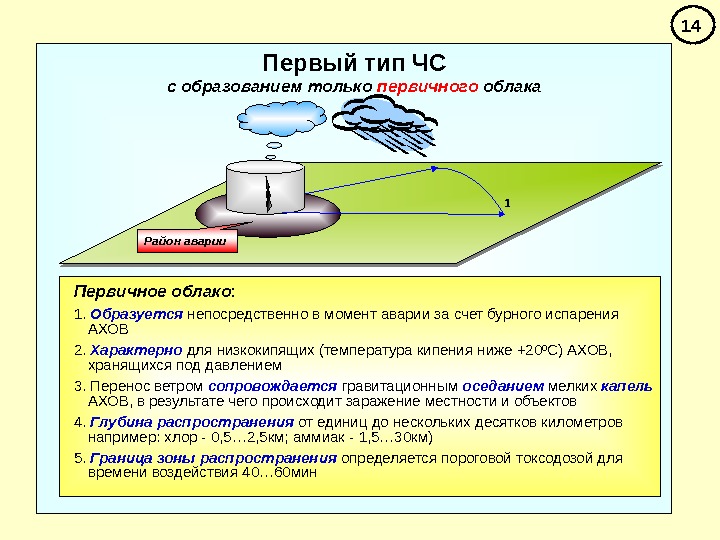 14

Первый тип ЧС

с образованием только первичного облака

1

Район аварии

Первичное облако:

1. Образуется непосредственно в момент аварии за счет бурного испарения АХОВ

2. Характерно для низкокипящих (температура кипения ниже +20ºС) АХОВ, хранящихся под давлением

3. Перенос ветром сопровождается гравитационным оседанием мелких капель АХОВ, в результате чего происходит заражение местности и объектов

4. Глубина распространения от единиц до нескольких десятков километров например: хлор - 0,5…2,5км; аммиак - 1,5…30км)

5. Граница зоны распространения определяется пороговой токсодозой для времени воздействия 40…60мин